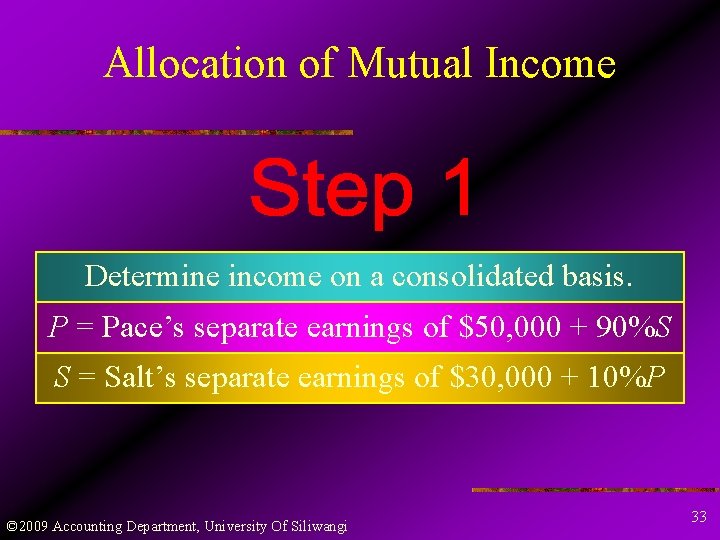 Allocation of Mutual Income

Step 1

Determine income on a consolidated basis.

$P$ = Pace's separate earnings of \$50,000 + 90%$S$

$S$ = Salt's separate earnings of \$30,000 + 10%$P$

©2009 Accounting Department, University Of Siliwangi

33